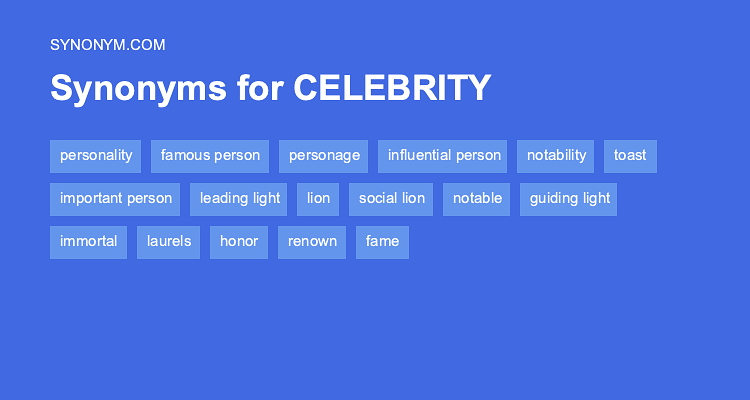 SYNONYM.COM

Synonyms for CELEBRITY

personality famous person personage influential person notability toast

important person leading light lion social lion notable guiding light

immortal laurels honor renown fame